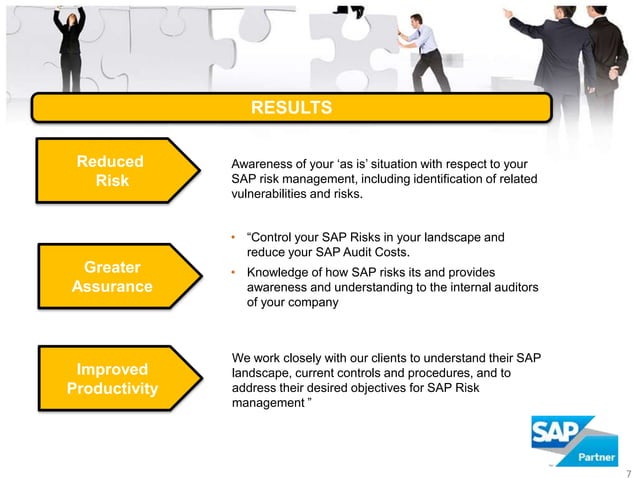 RESULTS

Reduced Risk

Awareness of your ‘as is’ situation with respect to your SAP risk management, including identification of related vulnerabilities and risks.

Greater Assurance

• “Control your SAP Risks in your landscape and reduce your SAP Audit Costs.
• Knowledge of how SAP risks its and provides awareness and understanding to the internal auditors of your company

Improved Productivity

We work closely with our clients to understand their SAP landscape, current controls and procedures, and to address their desired objectives for SAP Risk management ”

SAP Partner

7